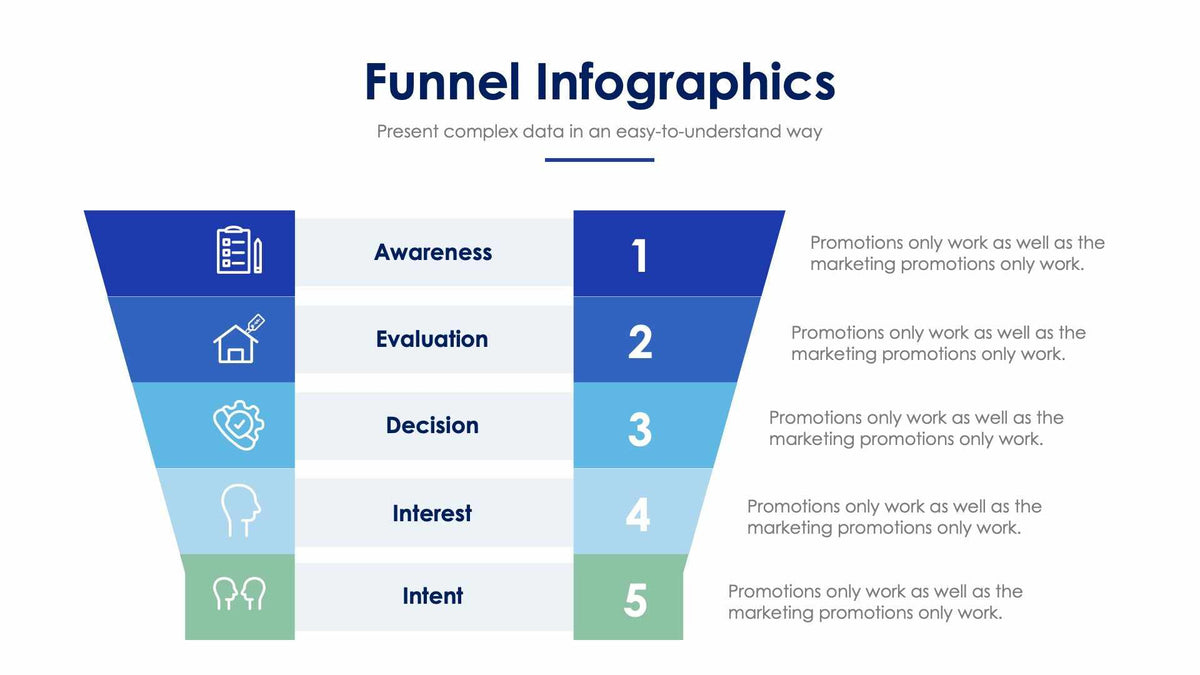 Funnel Infographics

Present complex data in an easy-to-understand way

Awareness
1
Promotions only work as well as the marketing promotions only work.

Evaluation
2
Promotions only work as well as the marketing promotions only work.

Decision
3
Promotions only work as well as the marketing promotions only work.

Interest
4
Promotions only work as well as the marketing promotions only work.

Intent
5
Promotions only work as well as the marketing promotions only work.